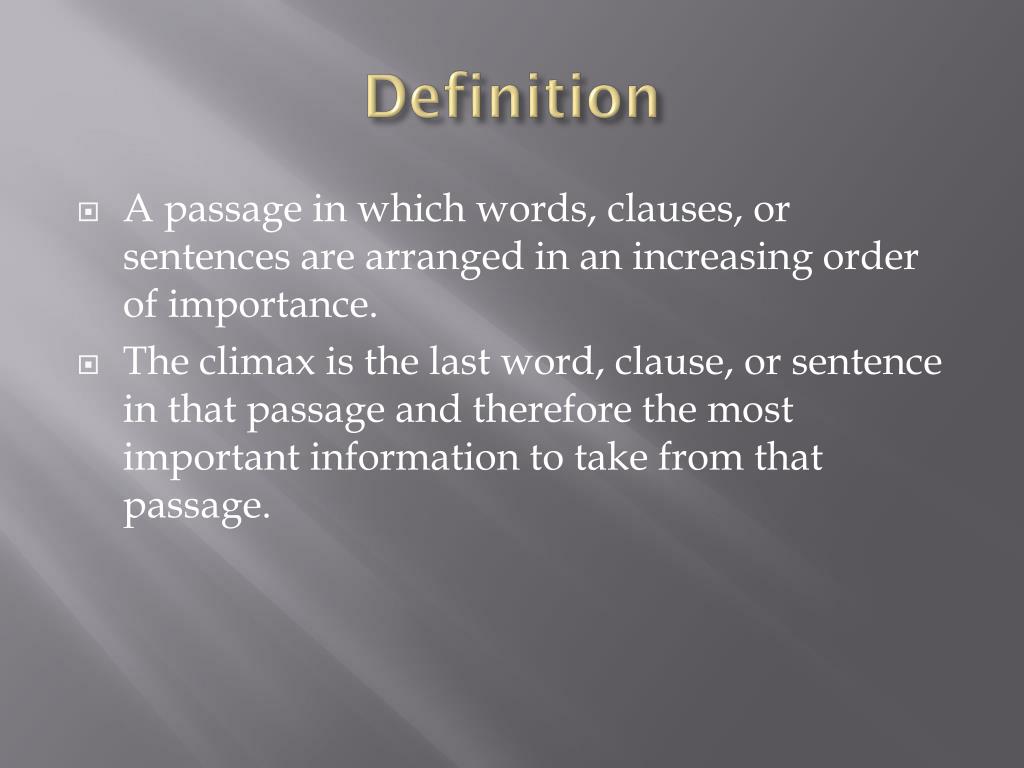 Definition

A passage in which words, clauses, or sentences are arranged in an increasing order of importance.

The climax is the last word, clause, or sentence in that passage and therefore the most important information to take from that passage.